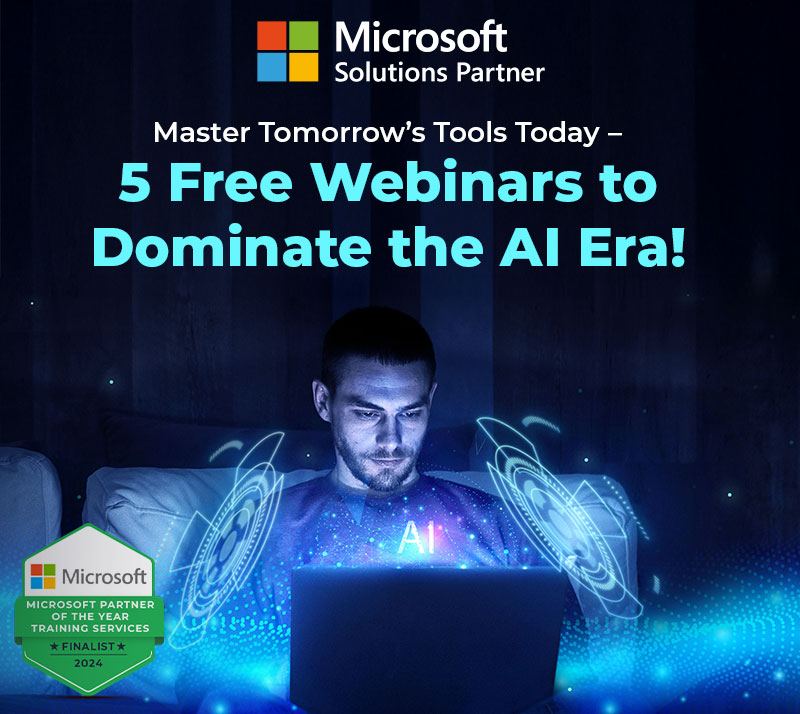 Microsoft
Solutions Partner

Master Tomorrow's Tools Today –
5 Free Webinars to Dominate the AI Era!

AI

Microsoft
MICROSOFT PARTNER OF THE YEAR TRAINING SERVICES
★ FINALIST ★
2024